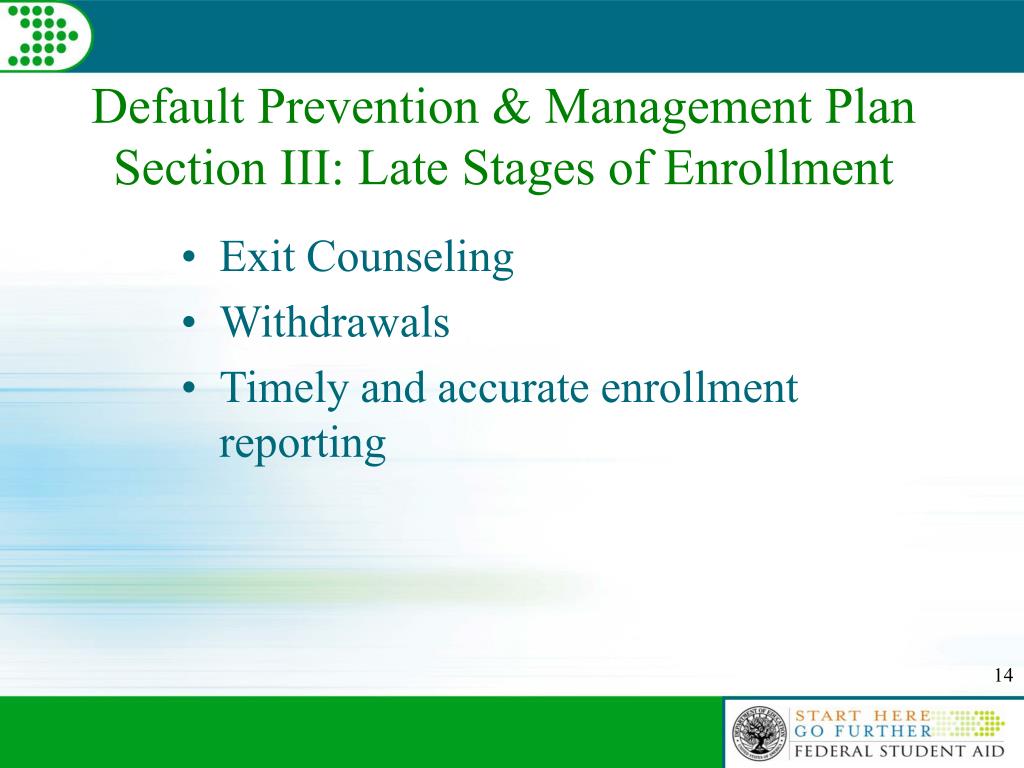 Default Prevention & Management Plan
Section III: Late Stages of Enrollment

• Exit Counseling
• Withdrawals
• Timely and accurate enrollment reporting

14

START HERE
GO FURTHER
FEDERAL STUDENT AID